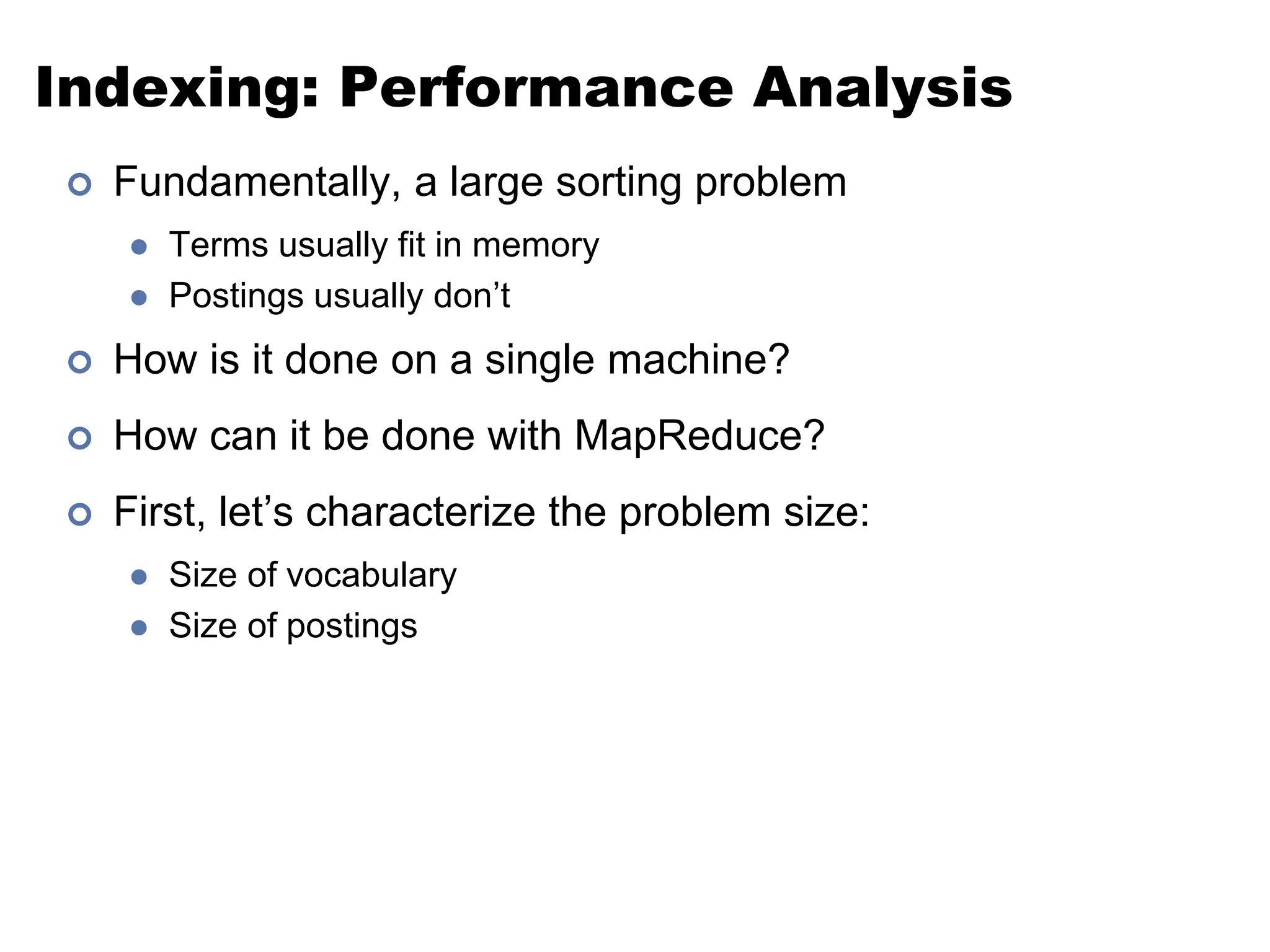 Indexing: Performance Analysis

Fundamentally, a large sorting problem

Terms usually fit in memory

Postings usually don’t

How is it done on a single machine?

How can it be done with MapReduce?

First, let’s characterize the problem size:

Size of vocabulary

Size of postings